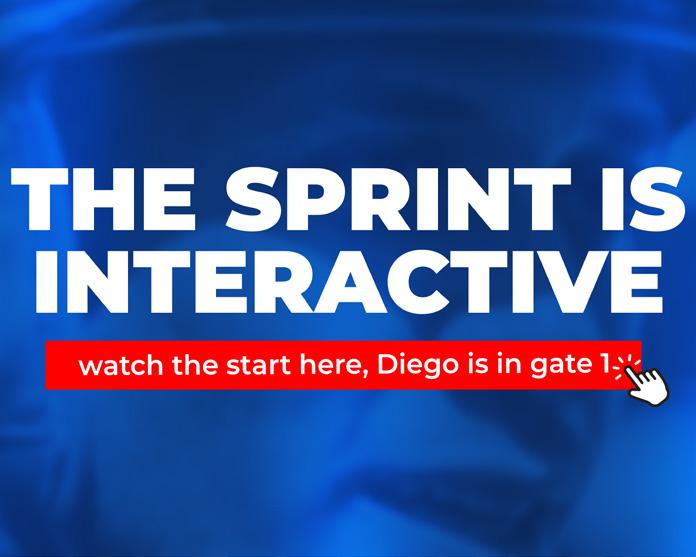 THE SPRINT IS INTERACTIVE

watch the start here, Diego is in gate 1